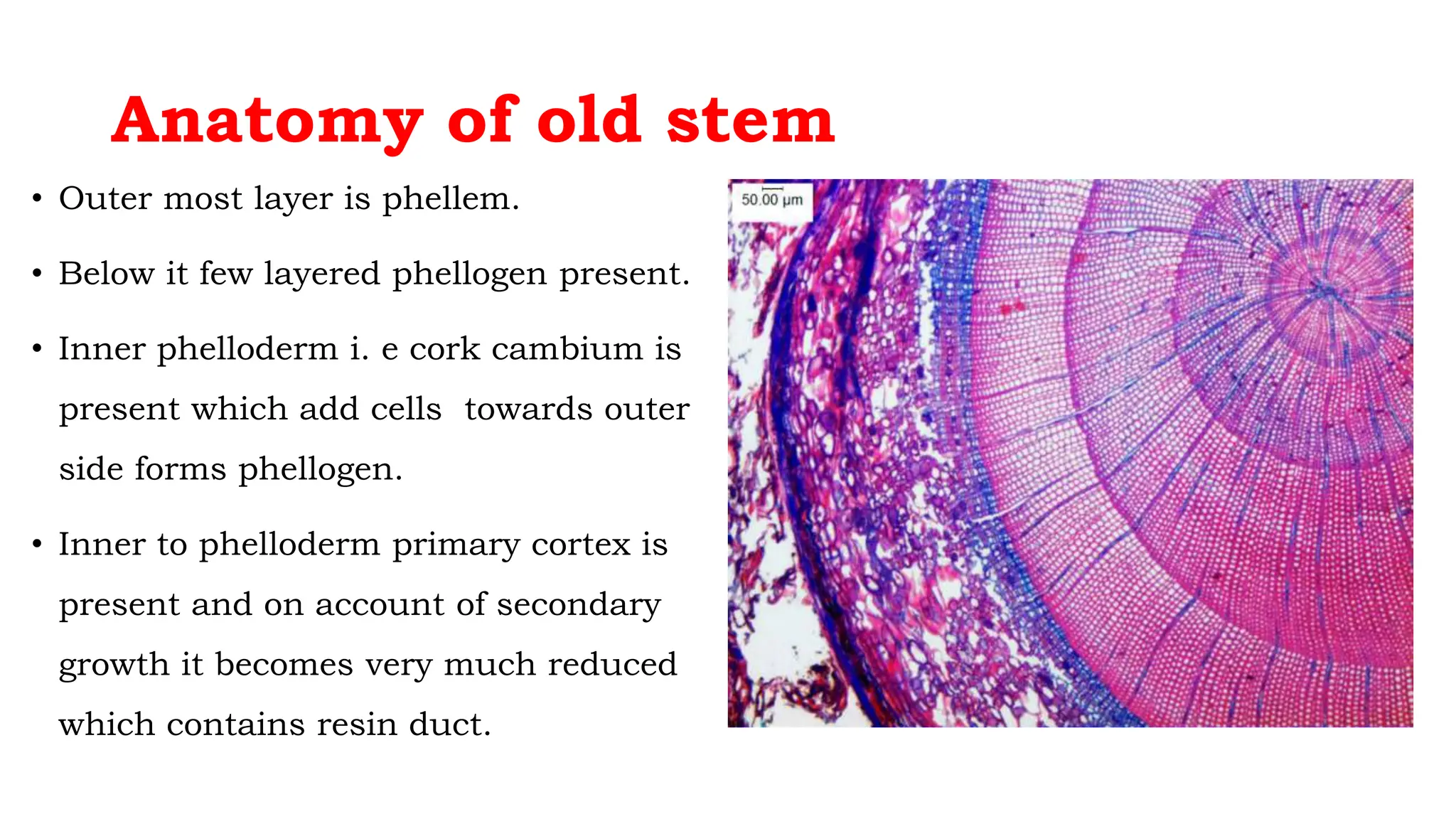 Anatomy of old stem

• Outer most layer is phellem.

• Below it few layered phellogen present.

• Inner phelloderm i. e cork cambium is present which add cells towards outer side forms phellogen.

• Inner to phelloderm primary cortex is present and on account of secondary growth it becomes very much reduced which contains resin duct.

50.00 µm